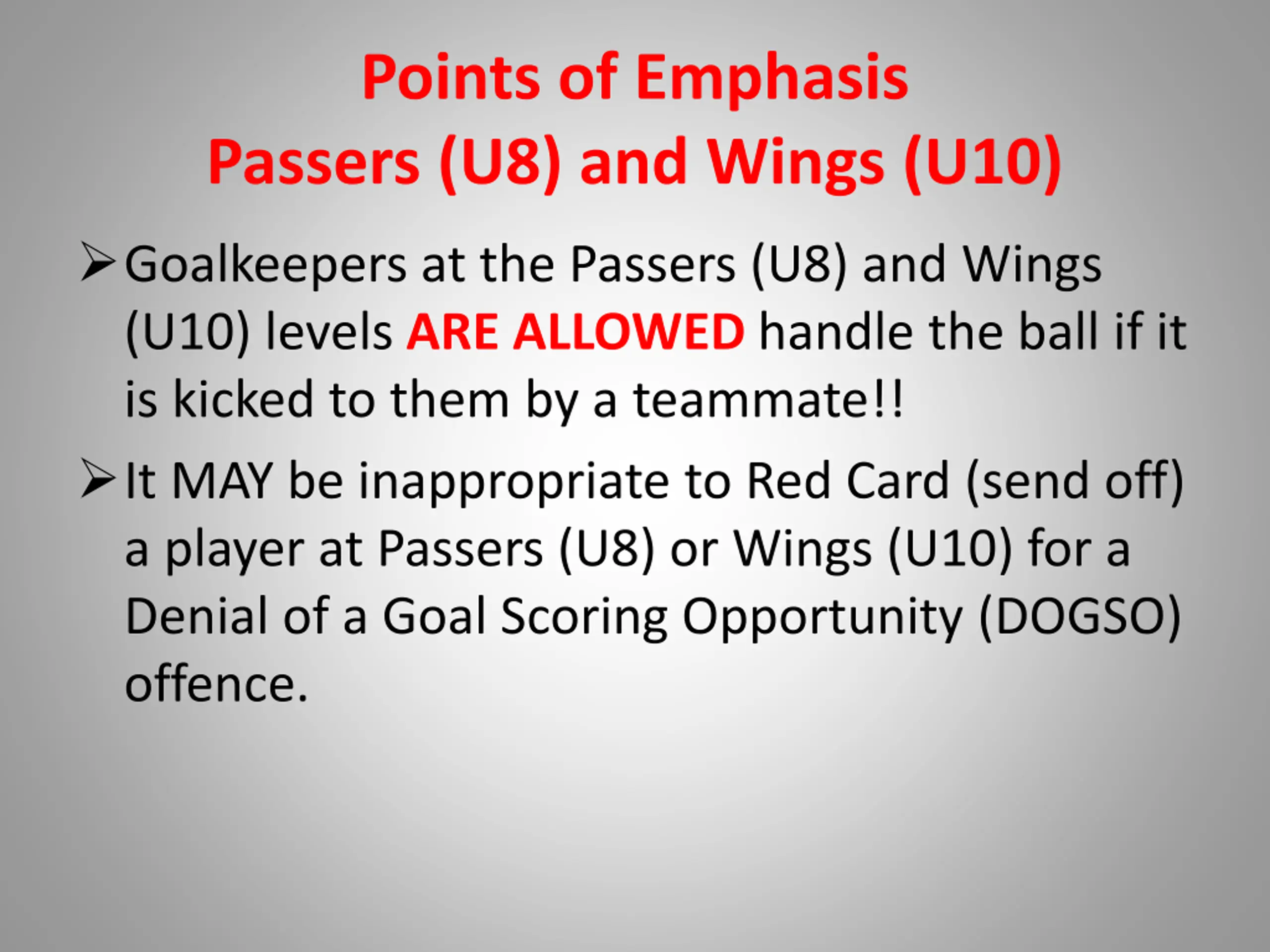 Points of Emphasis
Passers (U8) and Wings (U10)

➢ Goalkeepers at the Passers (U8) and Wings (U10) levels ARE ALLOWED handle the ball if it is kicked to them by a teammate!!

➢ It MAY be inappropriate to Red Card (send off) a player at Passers (U8) or Wings (U10) for a Denial of a Goal Scoring Opportunity (DOGSO) offence.